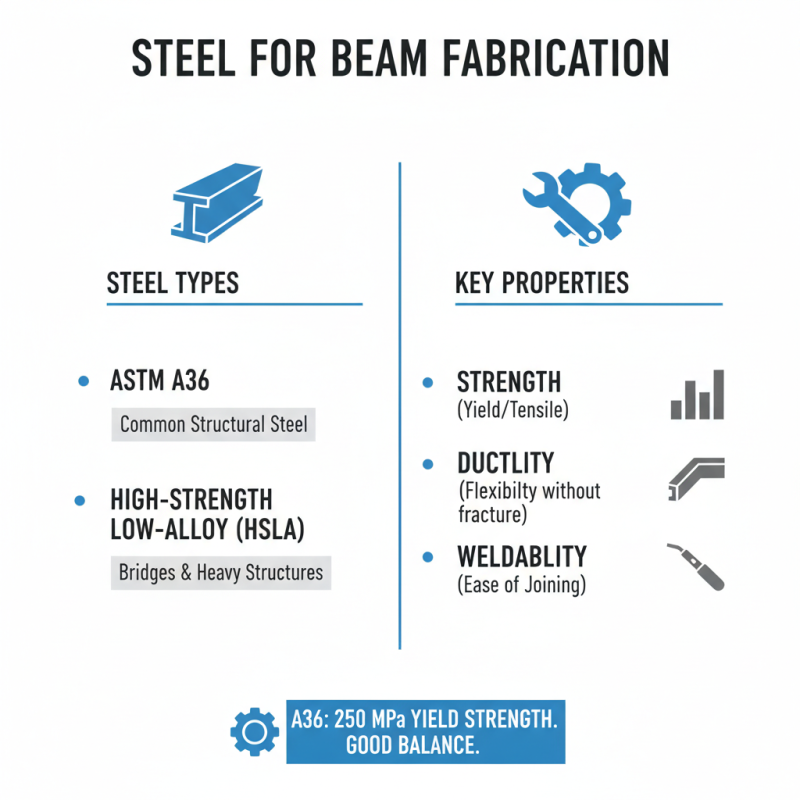 STEEL FOR BEAM FABRICATION

STEEL TYPES

• ASTM A36

Common Structural Steel

• HIGH-STRENGTH LOW-ALLOY (HSLA)

Bridges & Heavy Structures

KEY PROPERTIES

• STRENGTH
(Yield/Tensile)

• DUCTLITY
(Flexibilty without fracture)

• WELDABLITY
(Ease of Joining)

A36: 250 MPa YIELD STRENGTH. GOOD BALANCE.